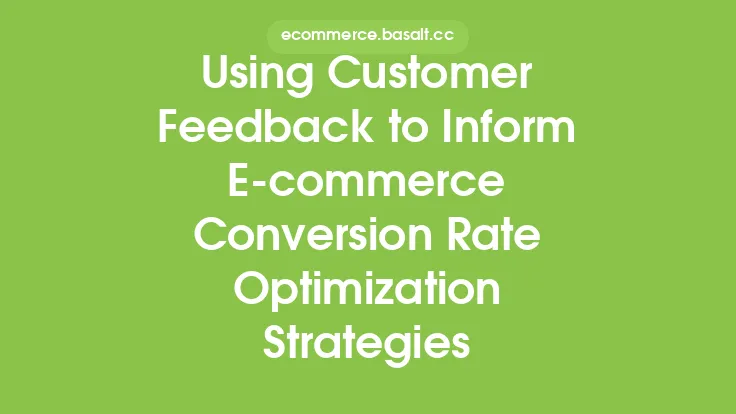 ecommerce.basalt.cc

Using Customer Feedback to Inform E-commerce Conversion Rate Optimization Strategies